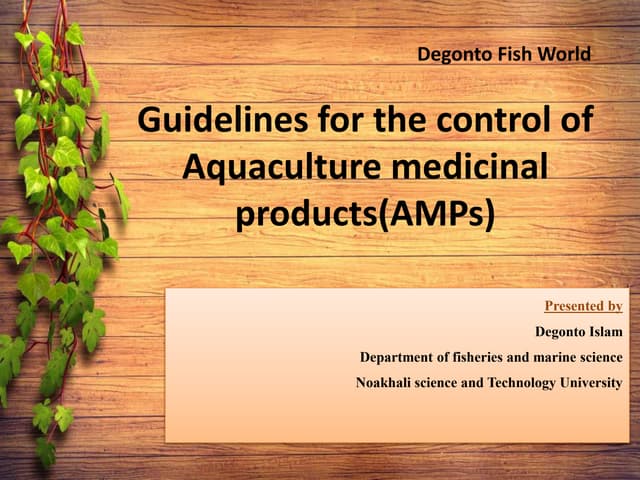 Degonto Fish World

Guidelines for the control of Aquaculture medicinal products(AMPs)

Presented by

Degonto Islam

Department of fisheries and marine science

Noakhali science and Technology University